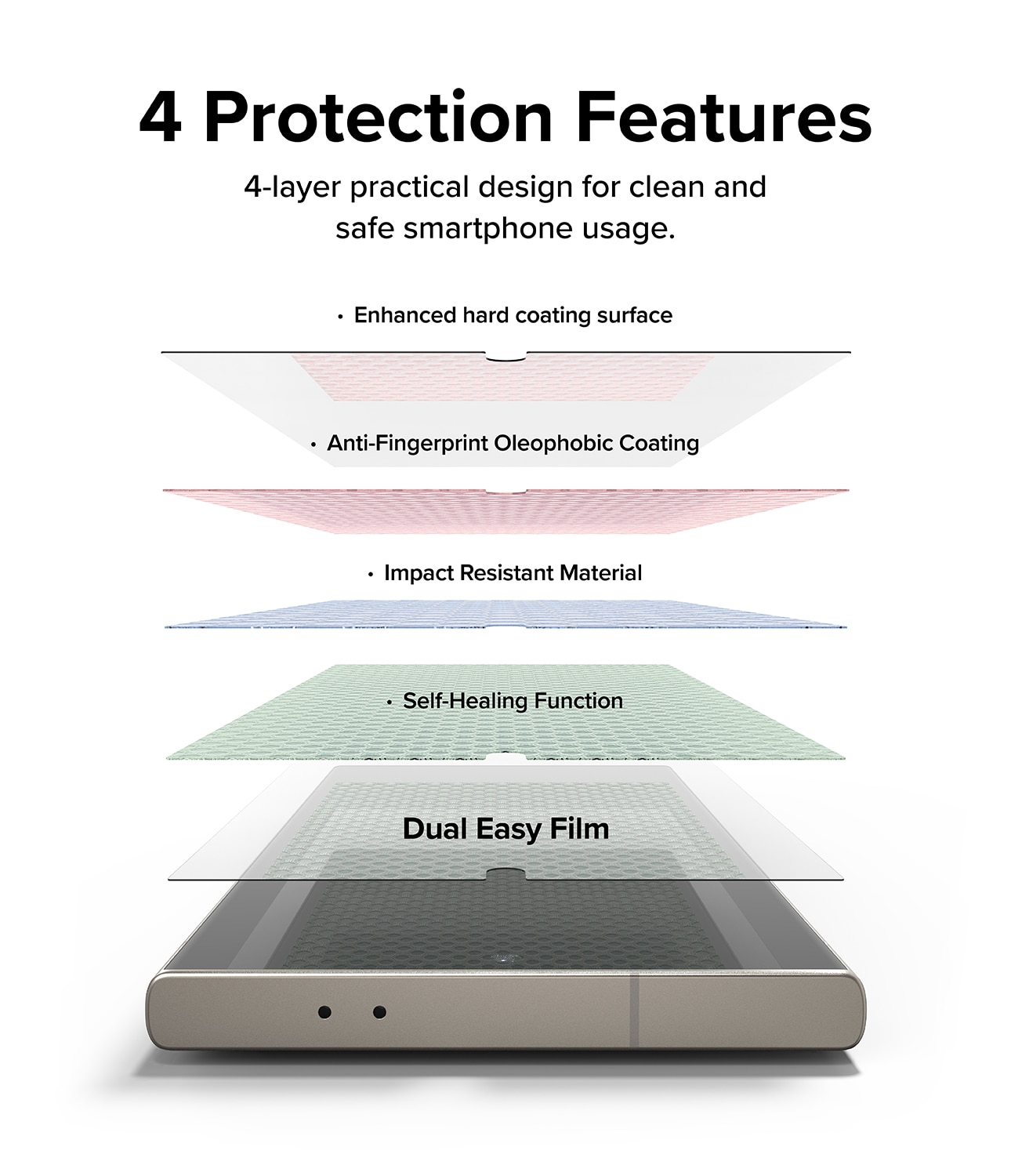 4 Protection Features

4-layer practical design for clean and safe smartphone usage.

· Enhanced hard coating surface

· Anti-Fingerprint Oleophobic Coating

· Impact Resistant Material

· Self-Healing Function

Dual Easy Film